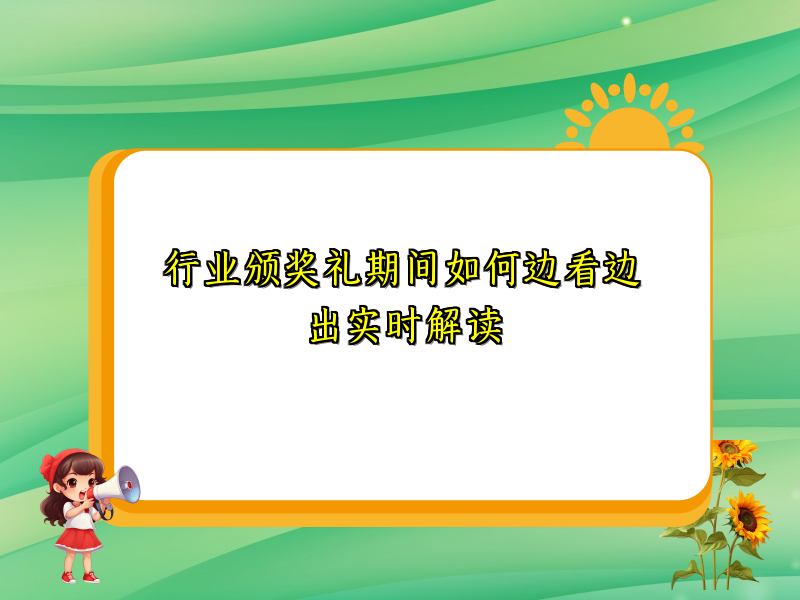 行业颁奖礼期间如何边看边出实时解读